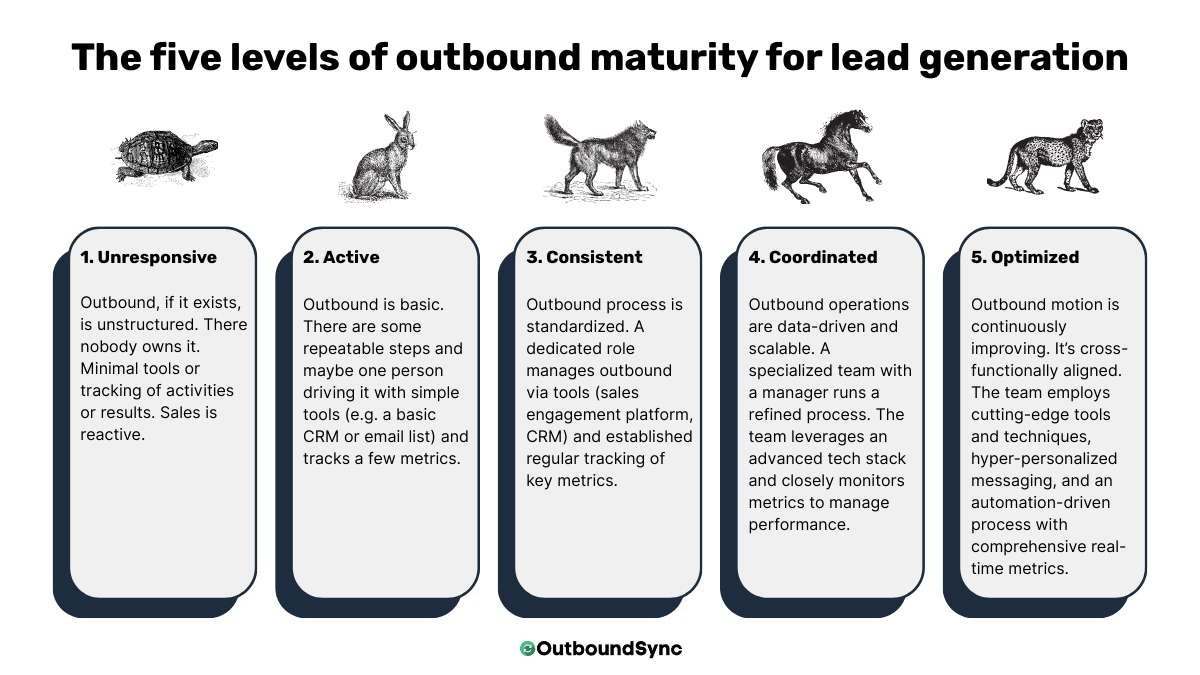 The five levels of outbound maturity for lead generation

1. Unresponsive

Outbound, if it exists, is unstructured. There nobody owns it. Minimal tools or tracking of activities or results. Sales is reactive.

2. Active

Outbound is basic. There are some repeatable steps and maybe one person driving it with simple tools (e.g. a basic CRM or email list) and tracks a few metrics.

3. Consistent

Outbound process is standardized. A dedicated role manages outbound via tools (sales engagement platform, CRM) and established regular tracking of key metrics.

4. Coordinated

Outbound operations are data-driven and scalable. A specialized team with a manager runs a refined process. The team leverages an advanced tech stack and closely monitors metrics to manage performance.

5. Optimized

Outbound motion is continuously improving. It's cross-functionally aligned. The team employs cutting-edge tools and techniques, hyper-personalized messaging, and an automation-driven process with comprehensive real-time metrics.

OutboundSync